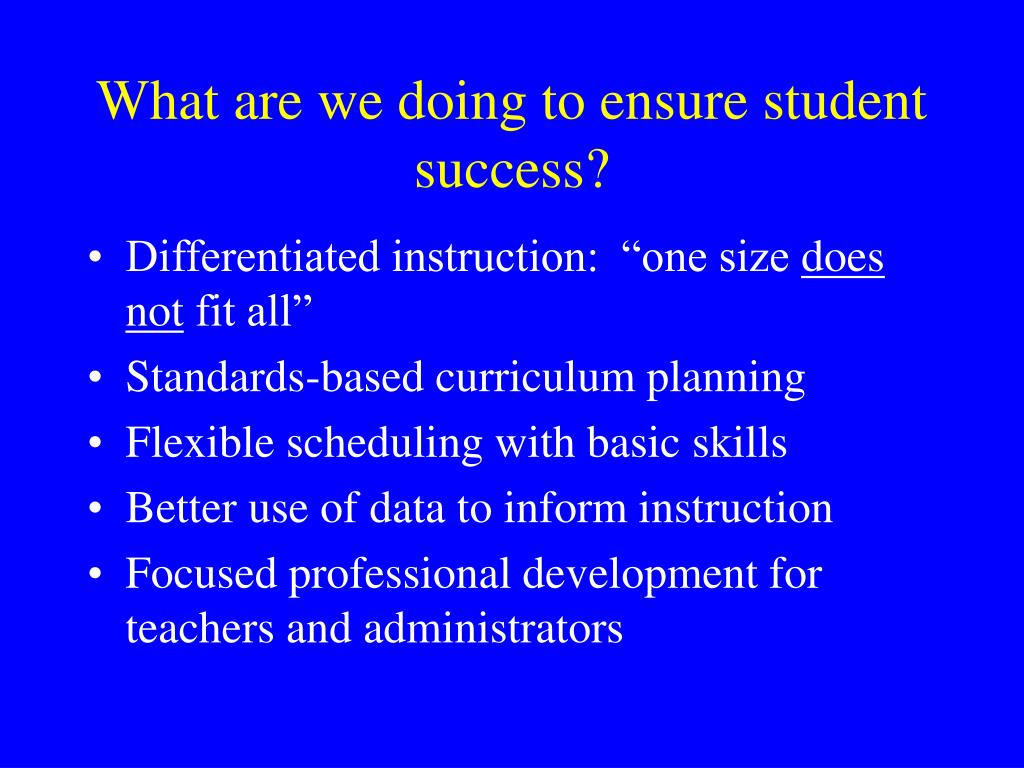 What are we doing to ensure student success?

• Differentiated instruction: “one size does not fit all”
• Standards-based curriculum planning
• Flexible scheduling with basic skills
• Better use of data to inform instruction
• Focused professional development for teachers and administrators